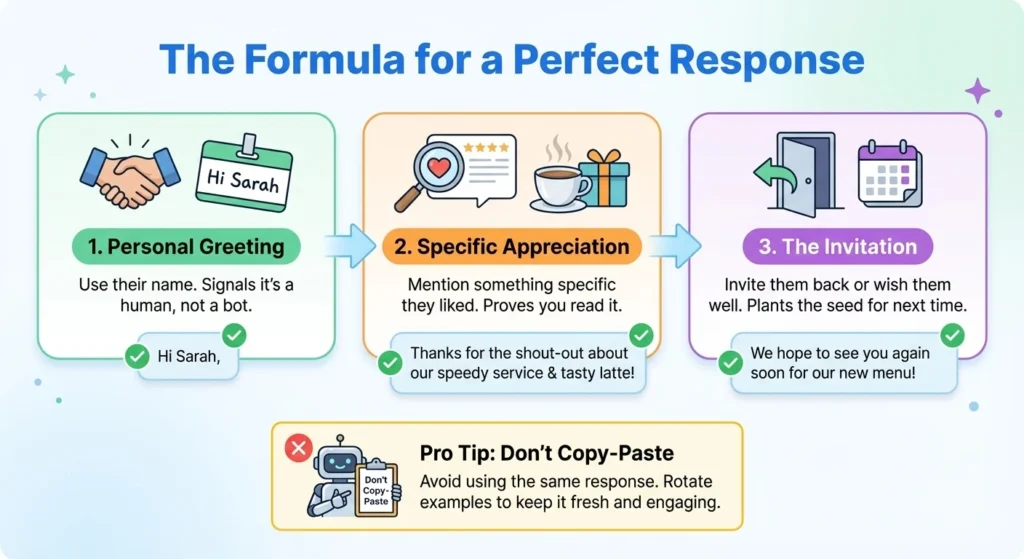 The Formula for a Perfect Response

Hi Sarah

1. Personal Greeting

Use their name. Signals it's a human, not a bot.

Hi Sarah,

2. Specific Appreciation

Mention something specific they liked. Proves you read it.

Thanks for the shout-out about our speedy service & tasty latte!

3. The Invitation

Invite them back or wish them well. Plants the seed for next time.

We hope to see you again soon for our new menu!

Don't Copy-Paste

Pro Tip: Don't Copy-Paste

Avoid using the same response. Rotate examples to keep it fresh and engaging.